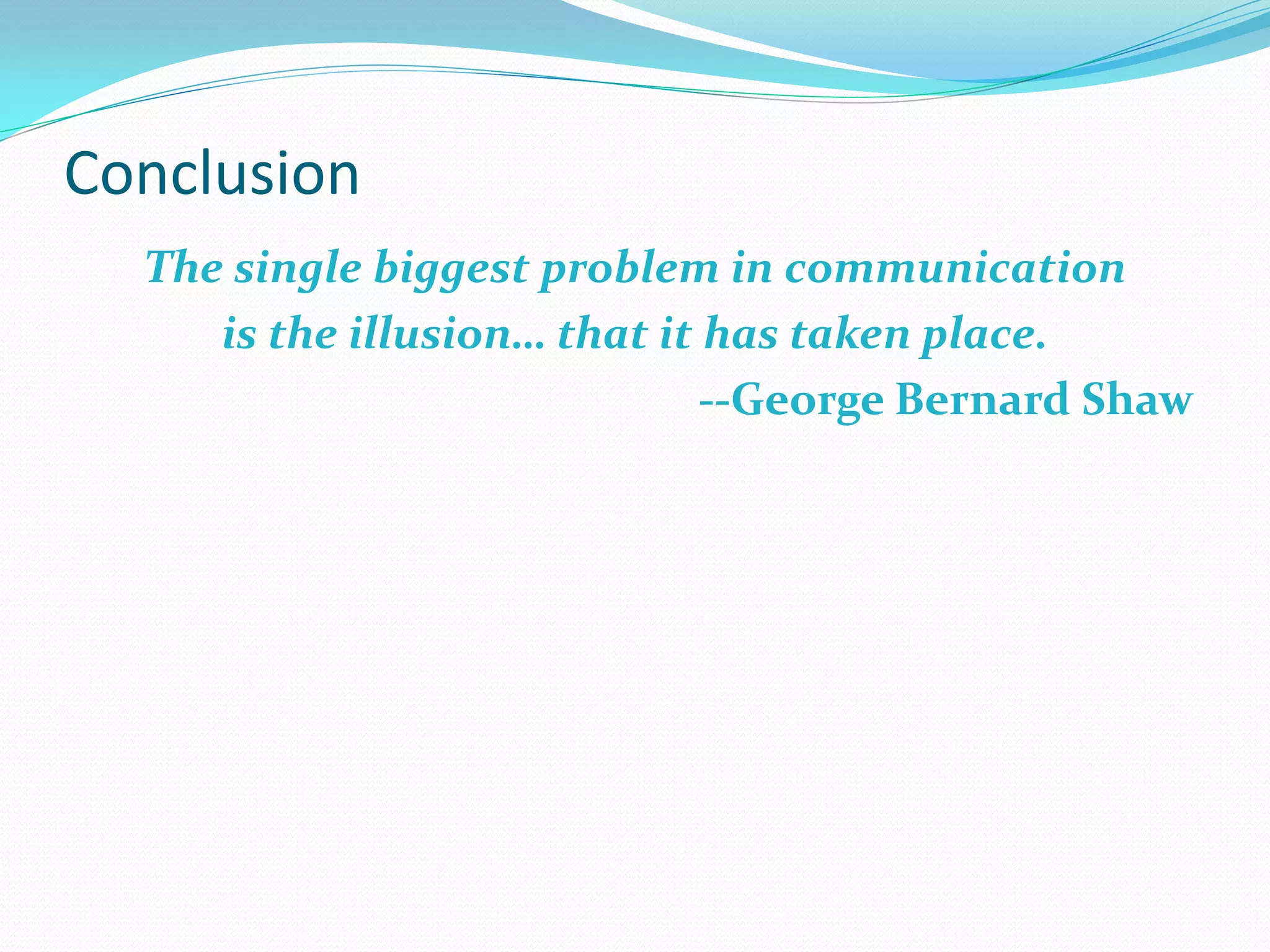 Conclusion

The single biggest problem in communication is the illusion… that it has taken place.

--George Bernard Shaw